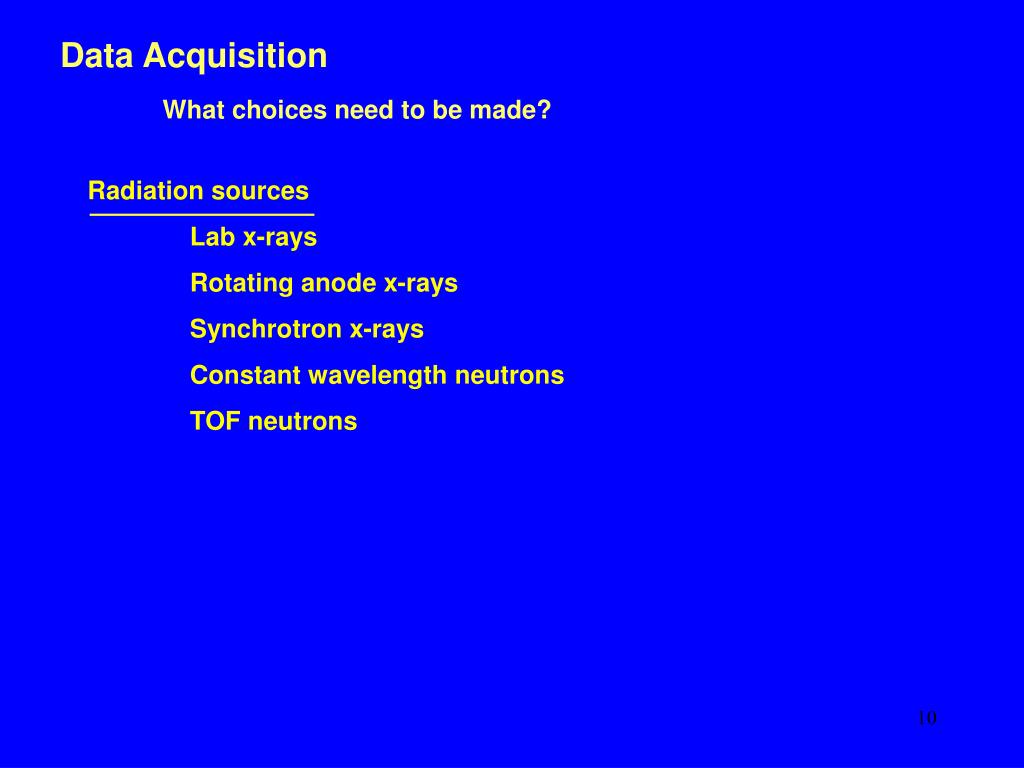 Data Acquisition

What choices need to be made?

Radiation sources

Lab x-rays

Rotating anode x-rays

Synchrotron x-rays

Constant wavelength neutrons

TOF neutrons

10